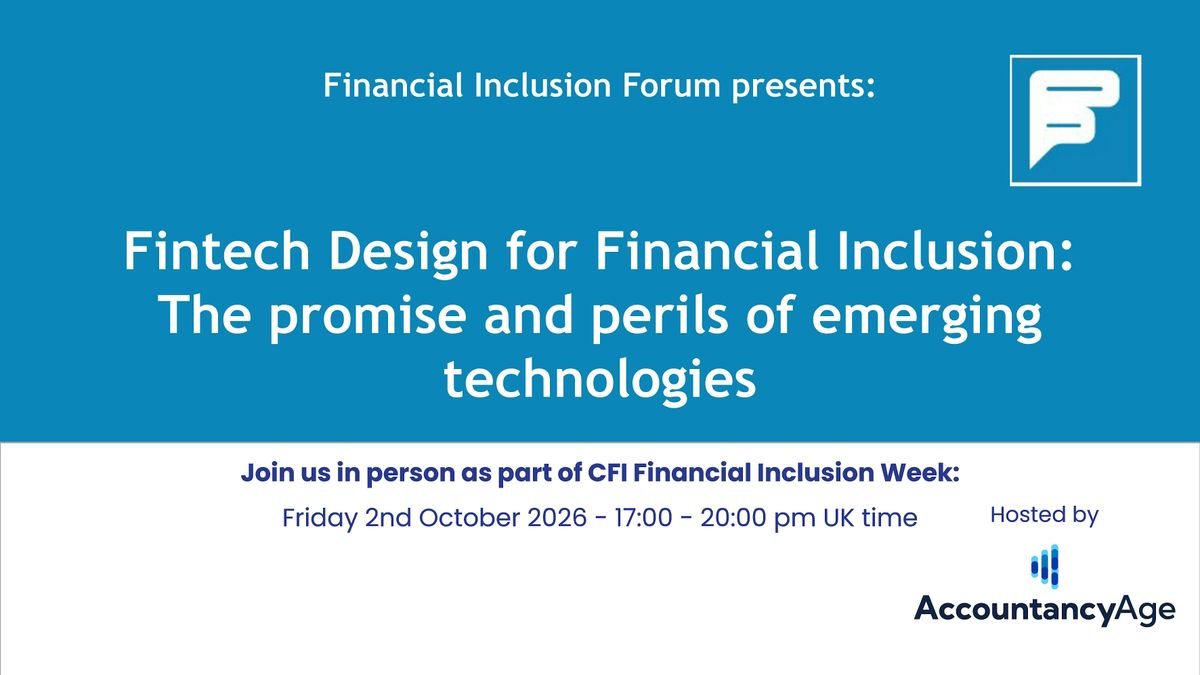 Financial Inclusion Forum presents:

Fintech Design for Financial Inclusion: The promise and perils of emerging technologies

Join us in person as part of CFI Financial Inclusion Week:

Friday 2nd October 2026 - 17:00 - 20:00 pm UK time

Hosted by

AccountancyAge